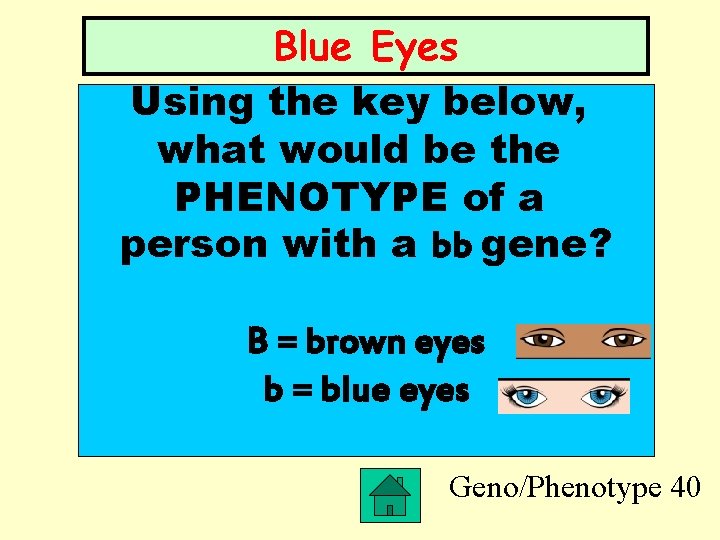 Blue Eyes

Using the key below, what would be the PHENOTYPE of a person with a bb gene?

B = brown eyes
b = blue eyes

Geno/Phenotype 40